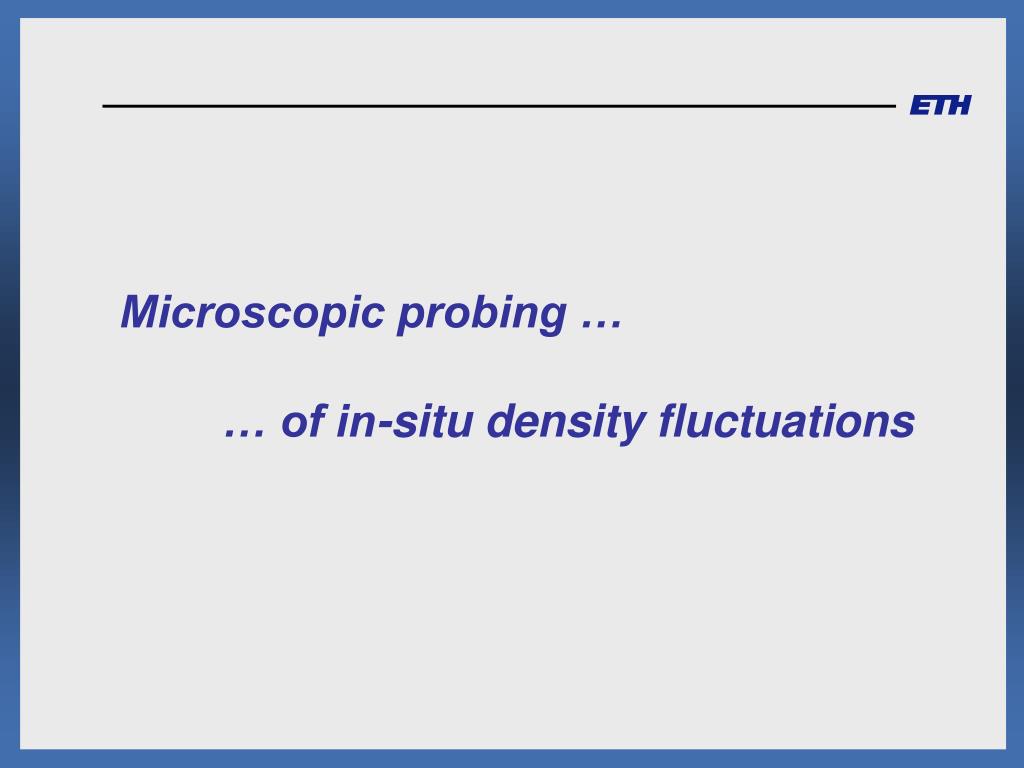 ETH

Microscopic probing …

… of in-situ density fluctuations